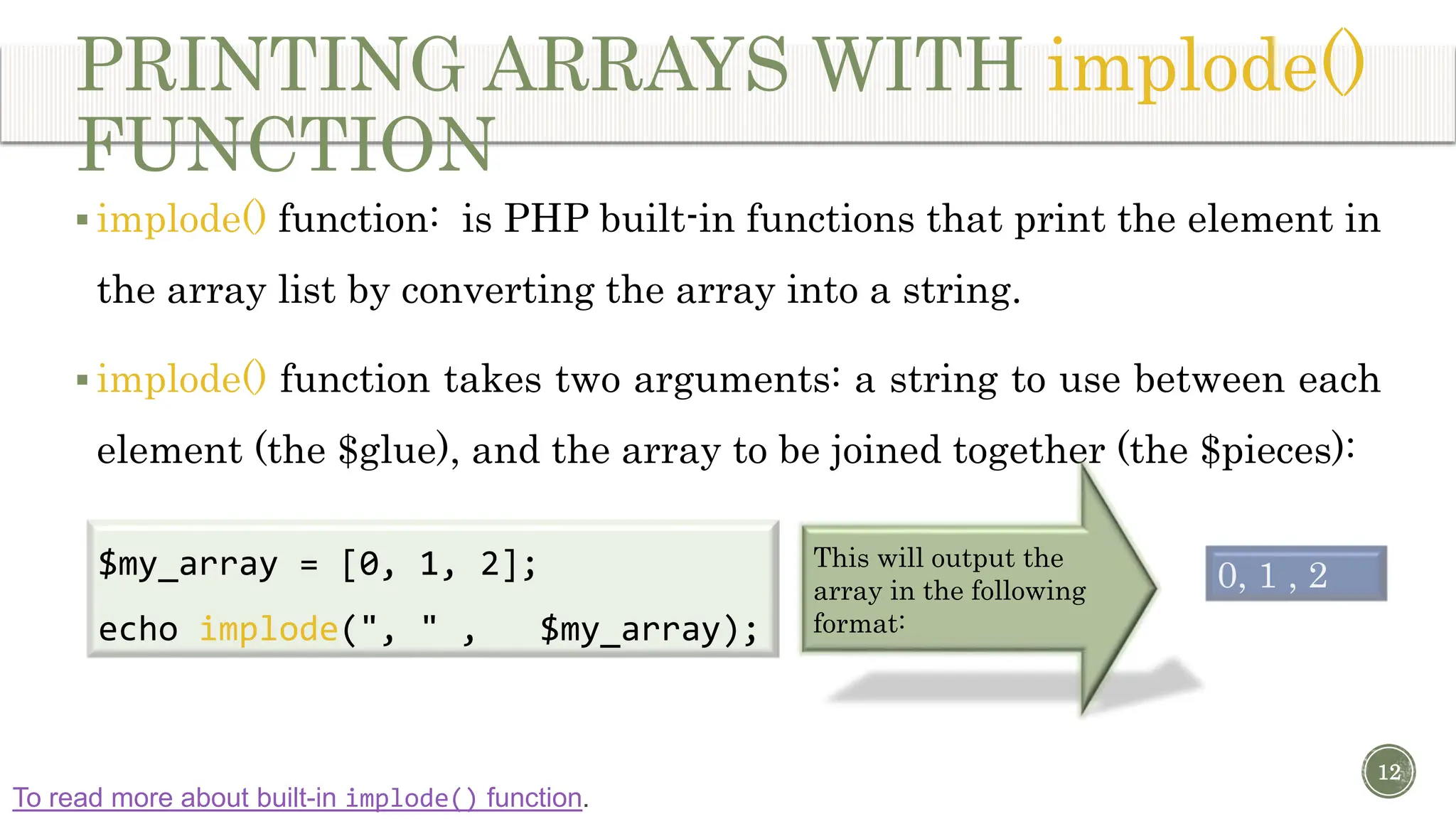 PRINTING ARRAYS WITH implode() FUNCTION

▪ implode() function: is PHP built-in functions that print the element in the array list by converting the array into a string.

▪ implode() function takes two arguments: a string to use between each element (the $glue), and the array to be joined together (the $pieces):

$my_array = [0, 1, 2];
echo implode(", " , $my_array);

This will output the array in the following format:

0, 1 , 2

12

To read more about built-in implode() function.